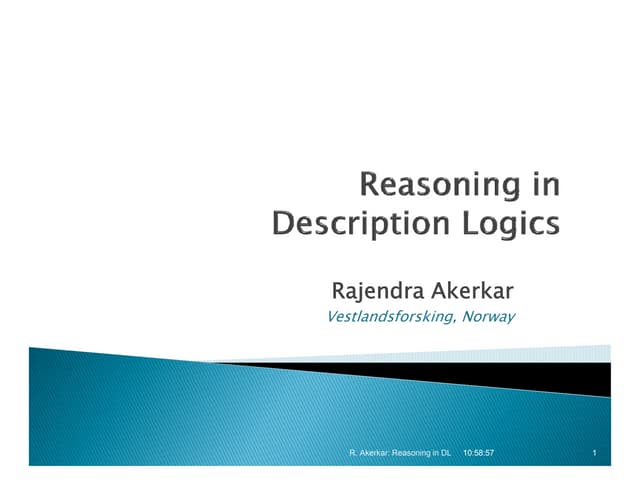 Reasoning in Description Logics

Rajendra Akerkar

Vestlandsforsking, Norway

R. Akerkar: Reasoning in DL 10:58:57 1